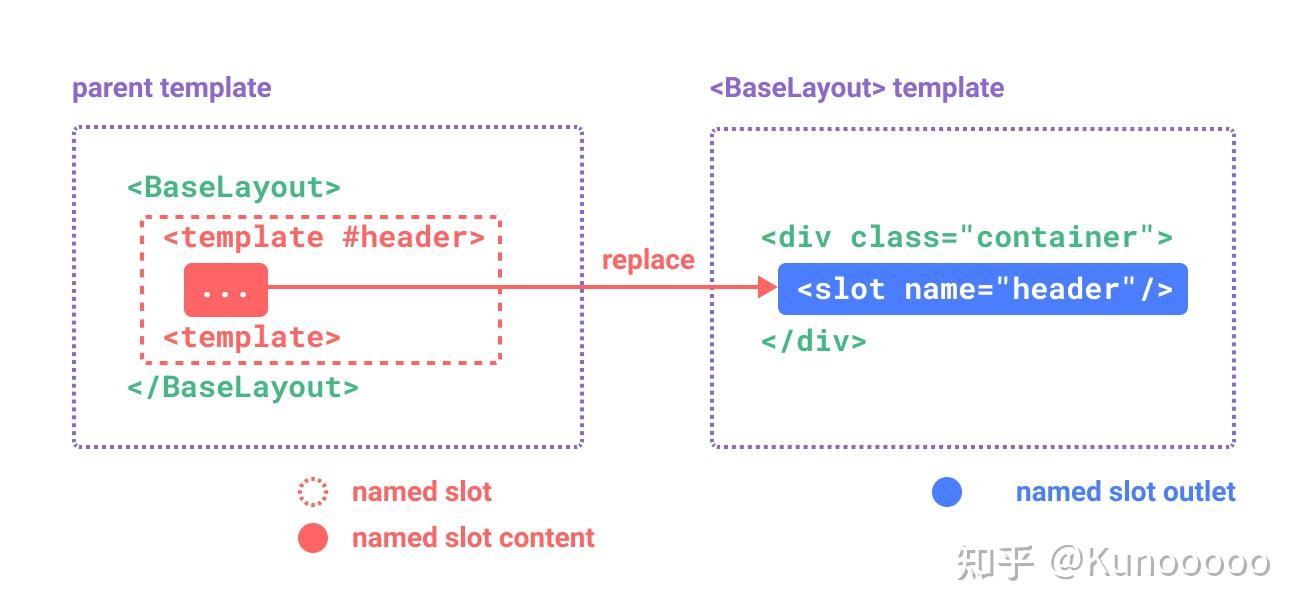 parent template

<BaseLayout>
<template #header>
...
<template>
</BaseLayout>

replace

<BaseLayout> template

<div class="container">
<slot name="header"/>
</div>

named slot
named slot content

named slot outlet

知乎 @Kunooooo